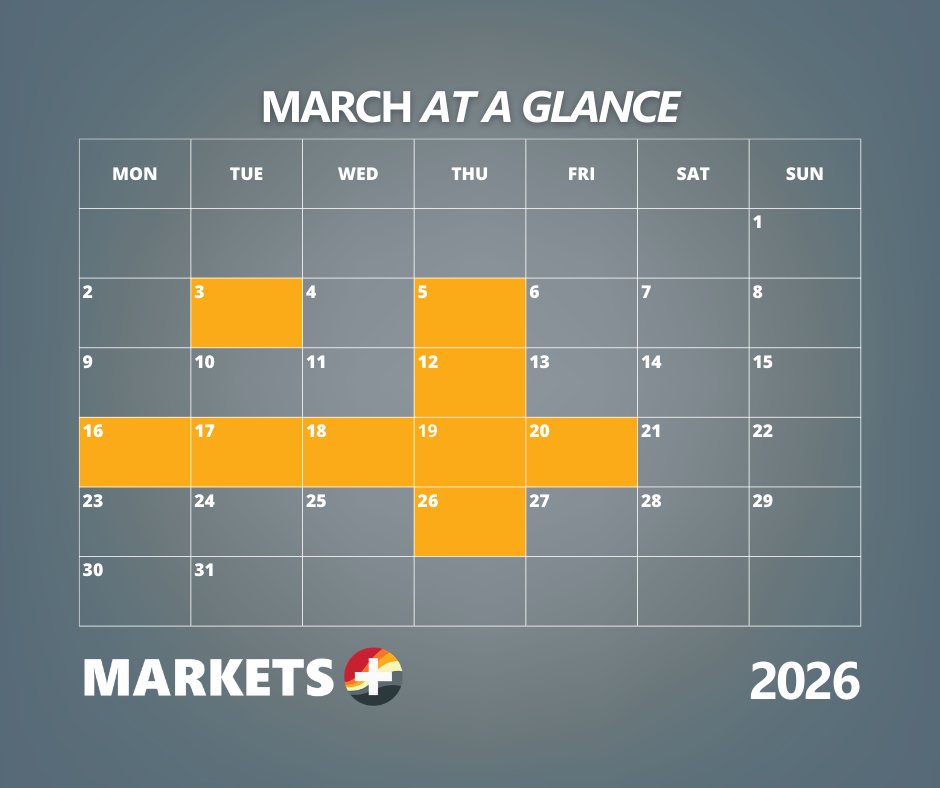 MARCH AT A GLANCE

| MON | TUE | WED | THU | FRI | SAT | SUN |
|---|---|---|---|---|---|---|
| | | | | | | 1 |
| 2 | 3 | 4 | 5 | 6 | 7 | 8 |
| 9 | 10 | 11 | 12 | 13 | 14 | 15 |
| 16 | 17 | 18 | 19 | 20 | 21 | 22 |
| 23 | 24 | 25 | 26 | 27 | 28 | 29 |
| 30 | 31 | | | | | |

MARKETS+

2026